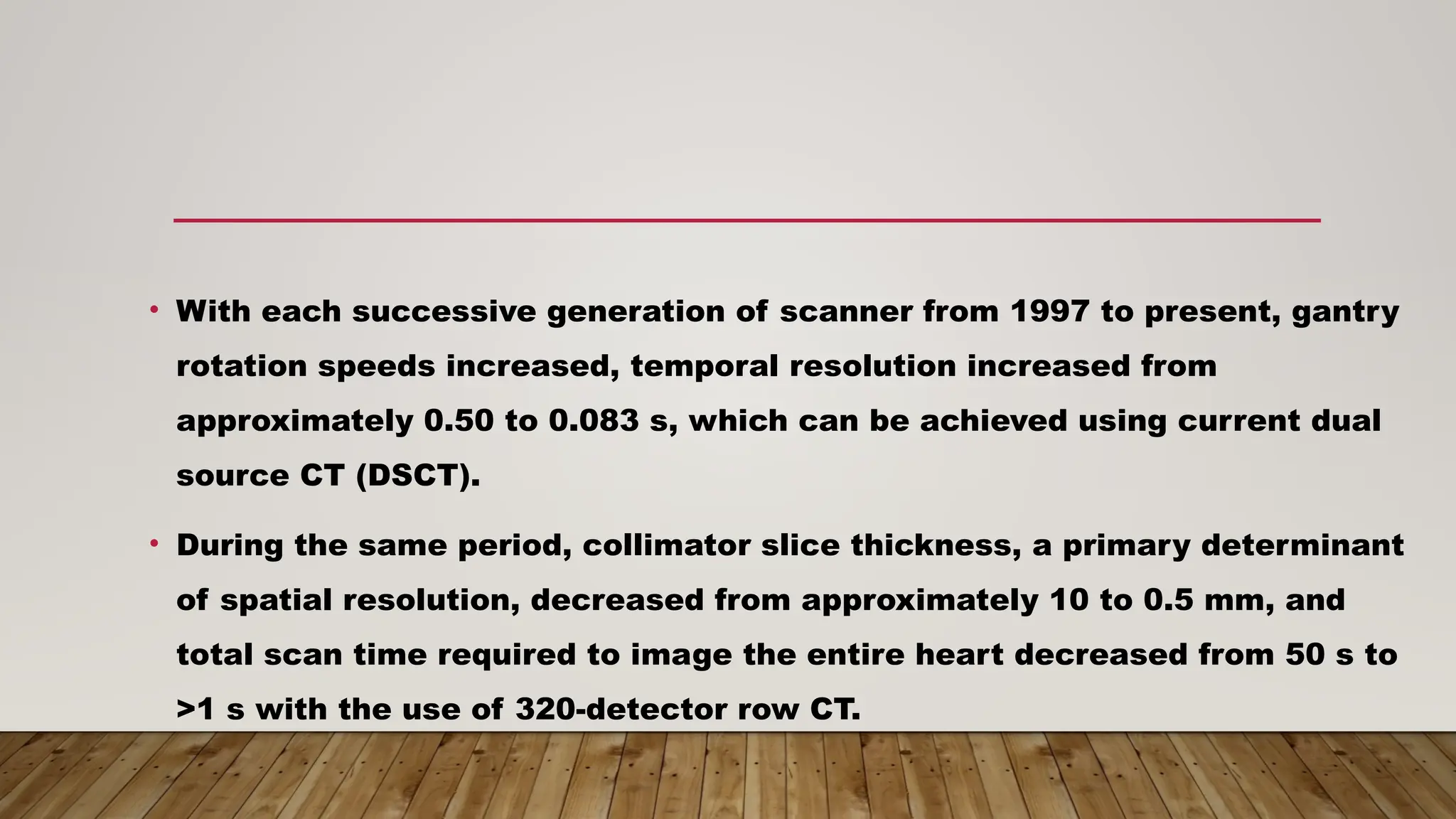 • With each successive generation of scanner from 1997 to present, gantry rotation speeds increased, temporal resolution increased from approximately 0.50 to 0.083 s, which can be achieved using current dual source CT (DSCT).

• During the same period, collimator slice thickness, a primary determinant of spatial resolution, decreased from approximately 10 to 0.5 mm, and total scan time required to image the entire heart decreased from 50 s to >1 s with the use of 320-detector row CT.